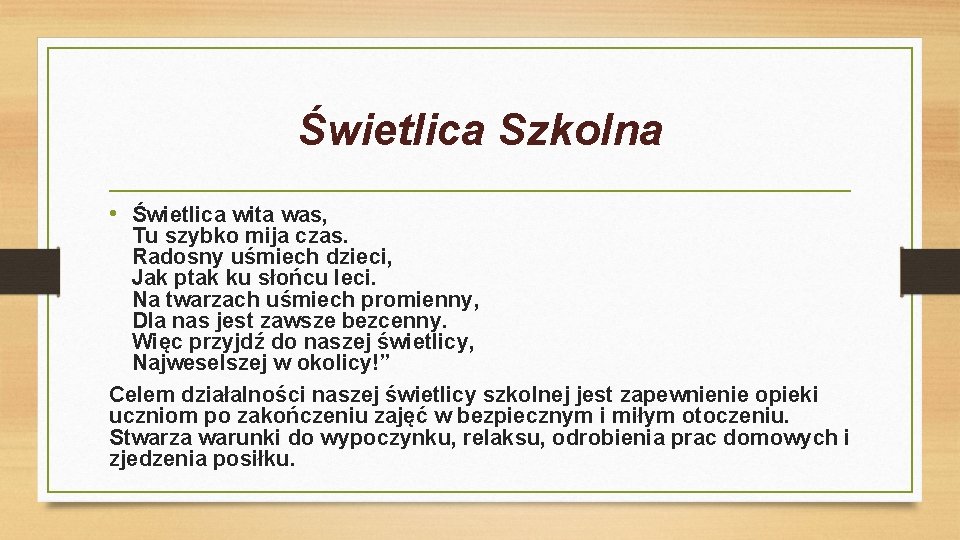 Świetlica Szkolna

• Świetlica wita was,
Tu szybko mija czas.
Radosny uśmiech dzieci,
Jak ptak ku słońcu leci.
Na twarzach uśmiech promienny,
Dla nas jest zawsze bezcenny.
Więc przyjdź do naszej świetlicy,
Najweselszej w okolicy!”

Celem działalności naszej świetlicy szkolnej jest zapewnienie opieki uczniom po zakończeniu zajęć w bezpiecznym i miłym otoczeniu. Stwarza warunki do wypoczynku, relaksu, odrobienia prac domowych i zjedzenia posiłku.